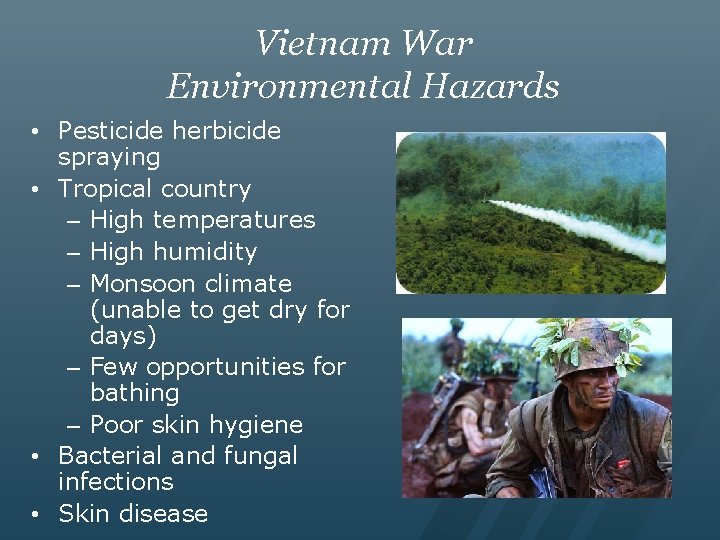 Vietnam War
Environmental Hazards

• Pesticide herbicide spraying
• Tropical country
– High temperatures
– High humidity
– Monsoon climate (unable to get dry for days)
– Few opportunities for bathing
– Poor skin hygiene
• Bacterial and fungal infections
• Skin disease